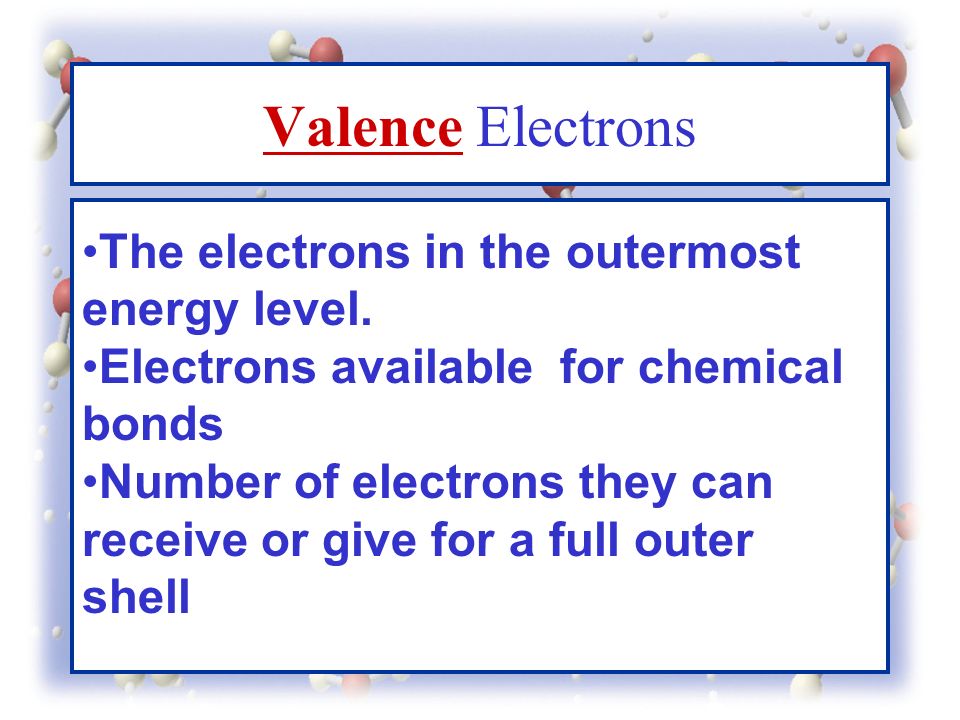 Valence Electrons

•The electrons in the outermost energy level.
•Electrons available for chemical bonds
•Number of electrons they can receive or give for a full outer shell